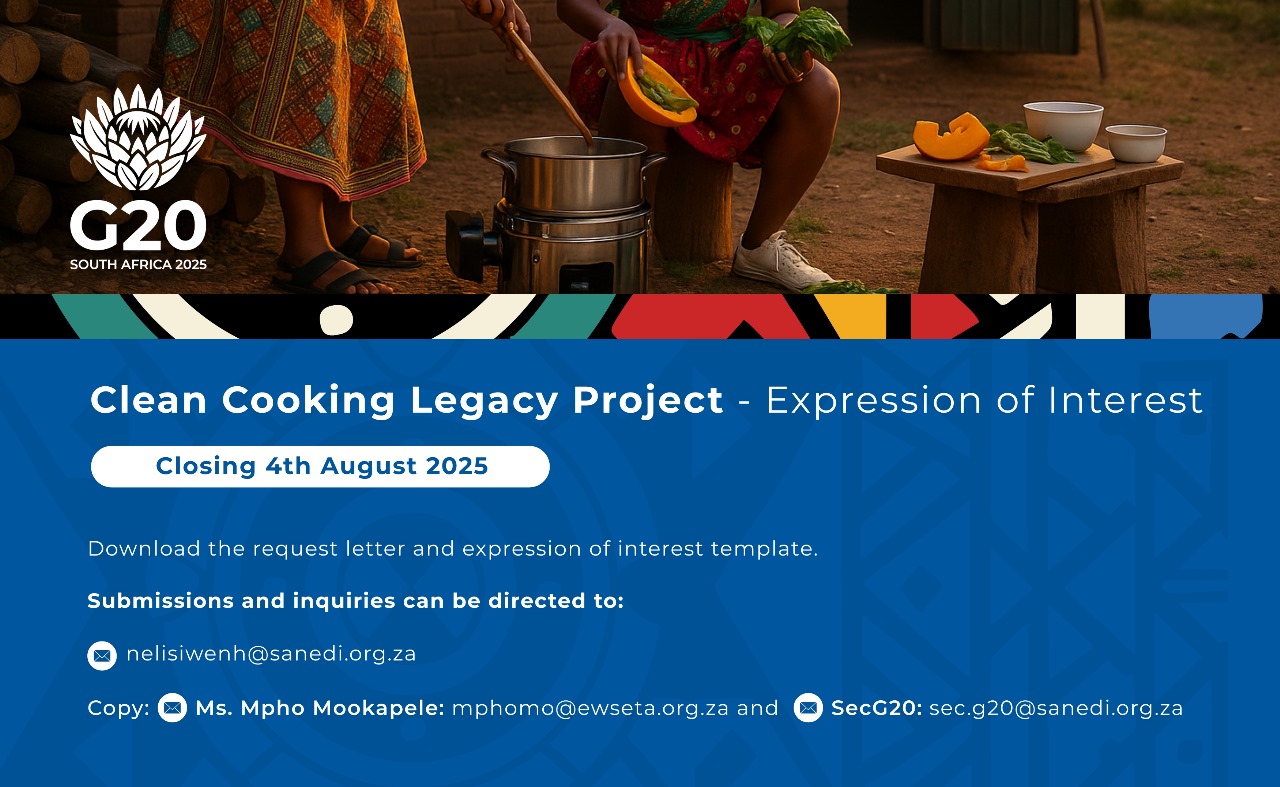 G20
SOUTH AFRICA 2025

Clean Cooking Legacy Project - Expression of Interest

Closing 4th August 2025

Download the request letter and expression of interest template.

Submissions and inquiries can be directed to:

nelisiwenh@sanedi.org.za

Copy: Ms. Mpho Mookapele: mphomo@ewseta.org.za and SecG20: sec.g20@sanedi.org.za